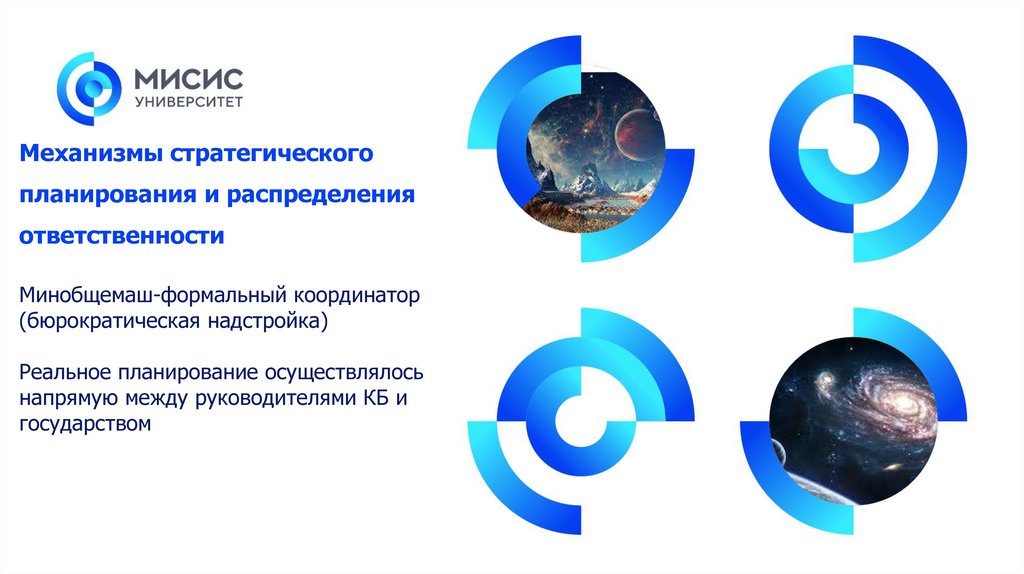 МИСИС
УНИВЕРСИТЕТ

Механизмы стратегического планирования и распределения ответственности

Минобщемаш-формальный координатор (бюрократическая надстройка)

Реальное планирование осуществлялось напрямую между руководителями КБ и государством